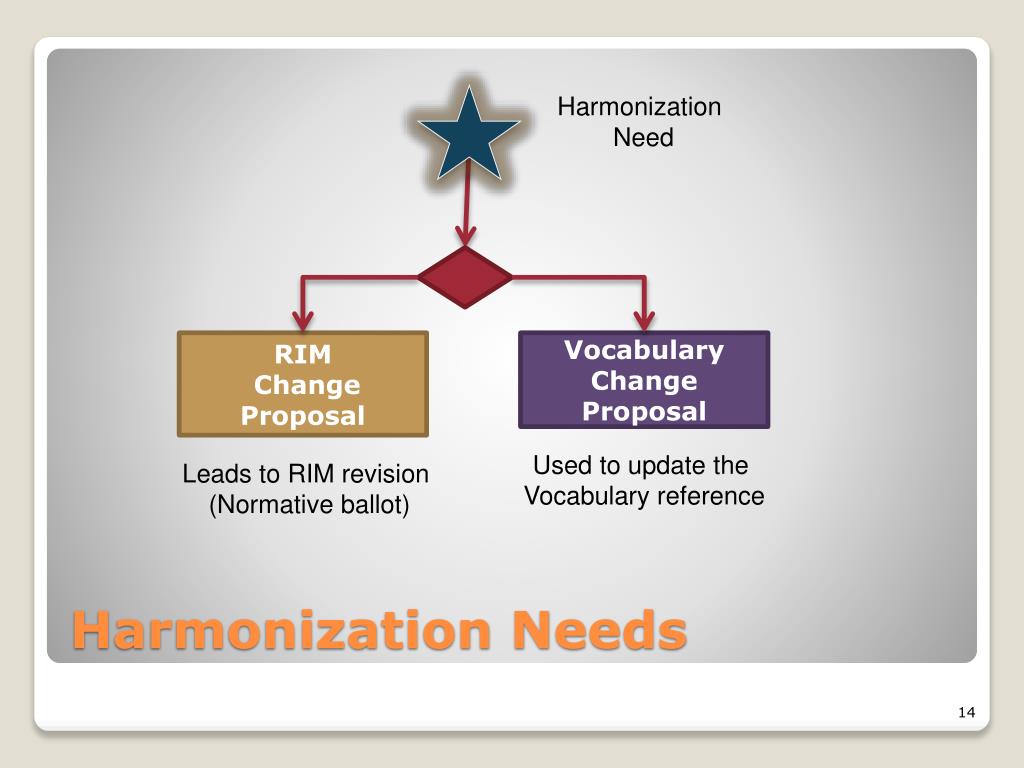 Harmonization Need

RIM Change Proposal

Vocabulary Change Proposal

Leads to RIM revision (Normative ballot)

Used to update the Vocabulary reference

Harmonization Needs

14